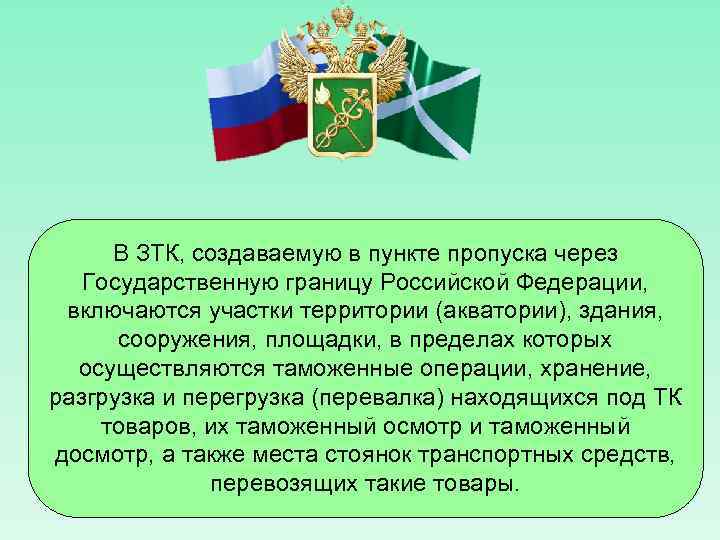 В ЗТК, создаваемую в пункте пропуска через Государственную границу Российской Федерации, включаются участки территории (акватории), здания, сооружения, площадки, в пределах которых осуществляются таможенные операции, хранение, разгрузка и перегрузка (перевалка) находящихся под ТК товаров, их таможенный осмотр и таможенный досмотр, а также места стоянок транспортных средств, перевозящих такие товары.